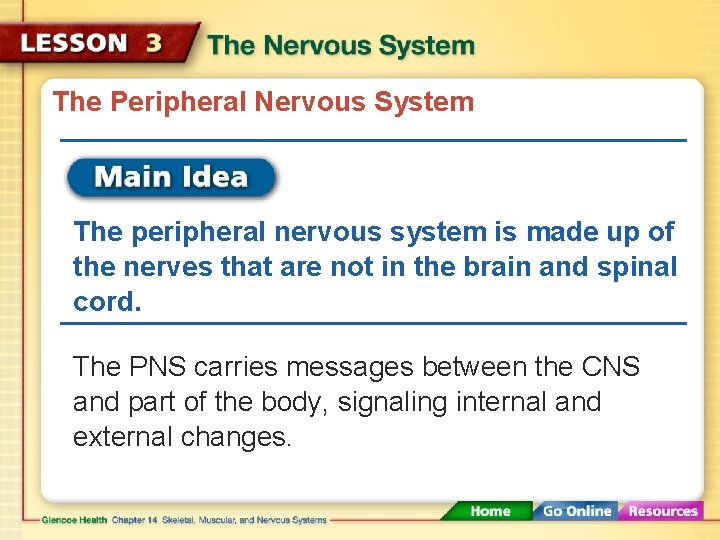 LESSON 3 The Nervous System

The Peripheral Nervous System

Main Idea

The peripheral nervous system is made up of the nerves that are not in the brain and spinal cord.

The PNS carries messages between the CNS and part of the body, signaling internal and external changes.

Glencoe Health Chapter 14 Skeletal, Muscular, and Nervous Systems

Home Go Online Resources